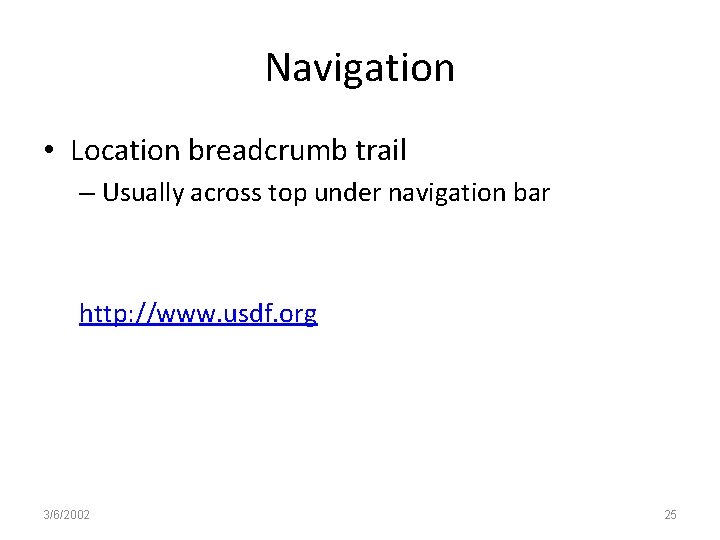 Navigation

• Location breadcrumb trail
– Usually across top under navigation bar

http://www.usdf.org

3/6/2002

25